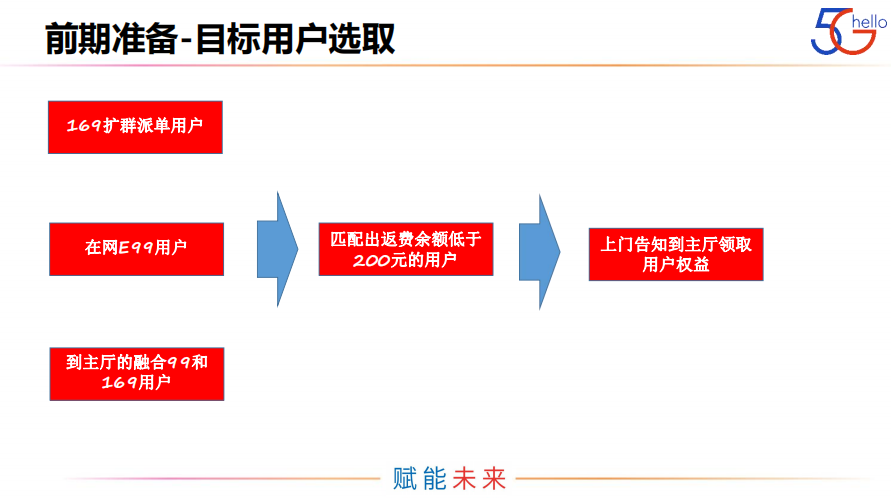 前期准备-目标用户选取

5G hello

169扩群派单用户

在网E99用户

到主厅的融合99和169用户

匹配出返费余额低于200元的用户

上门告知到主厅领取用户权益

赋能未来